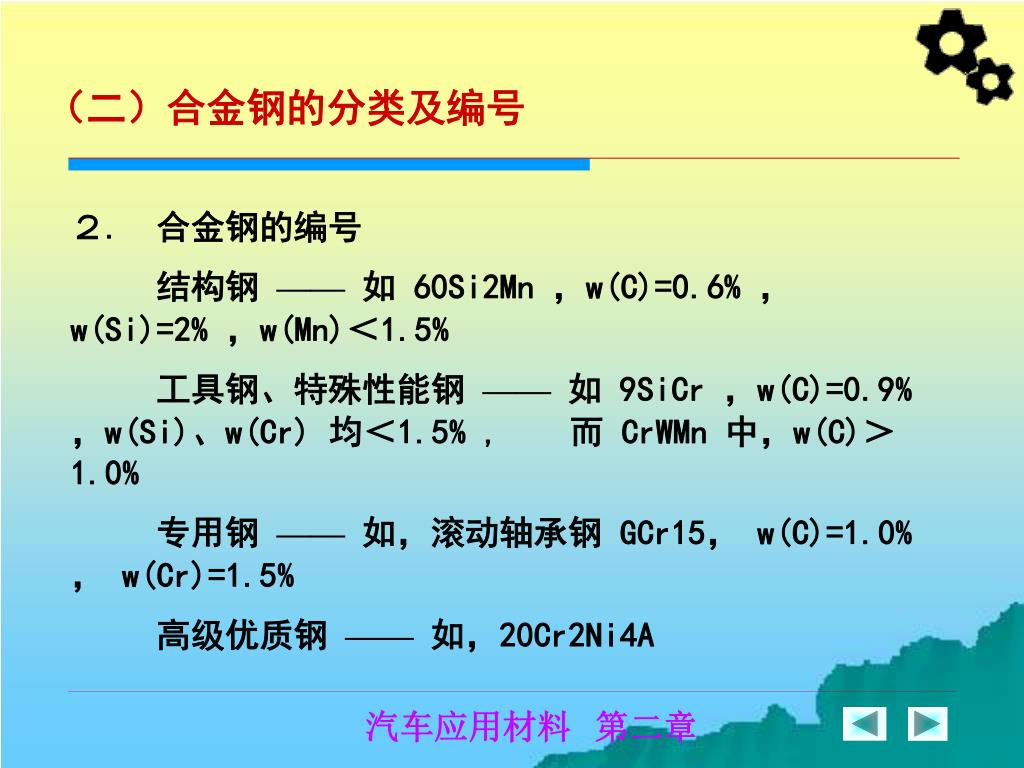 （二）合金钢的分类及编号

２． 合金钢的编号

结构钢 —— 如 60Si2Mn ，w(C)=0.6% ，w(Si)=2% ，w(Mn)＜1.5%

工具钢、特殊性能钢 —— 如 9SiCr ，w(C)=0.9% ，w(Si)、w(Cr) 均＜1.5% ， 而 CrWMn 中，w(C)＞1.0%

专用钢 —— 如，滚动轴承钢 GCr15， w(C)=1.0% ， w(Cr)=1.5%

高级优质钢 —— 如，20Cr2Ni4A

汽车应用材料 第二章